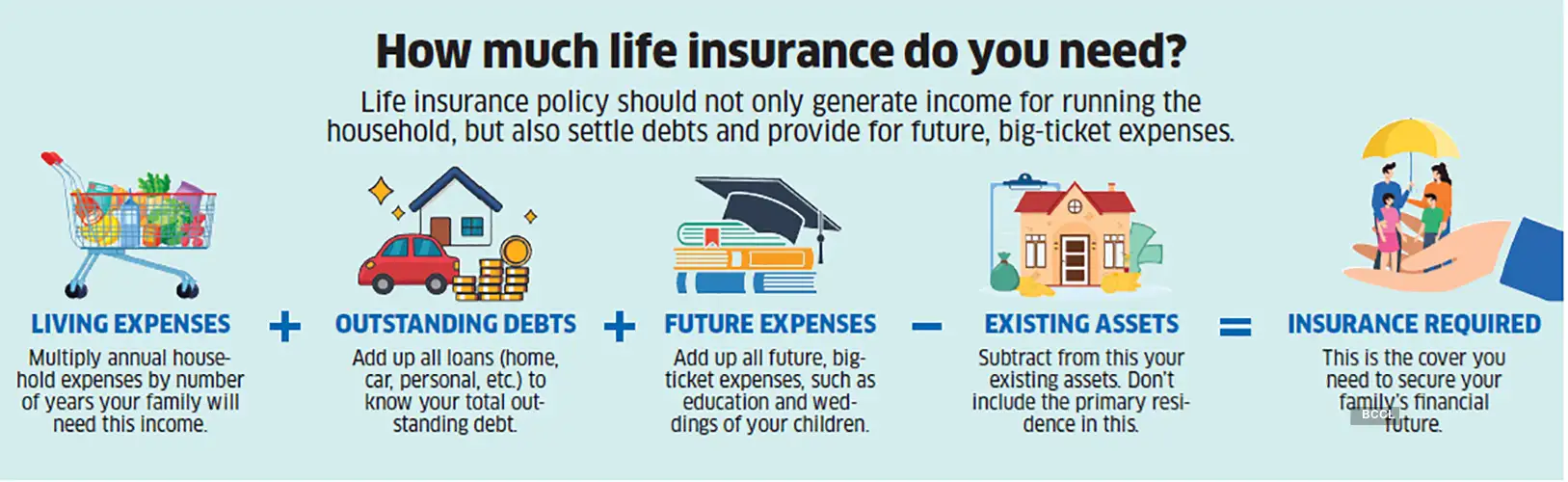 How much life insurance do you need?

Life insurance policy should not only generate income for running the household, but also settle debts and provide for future, big-ticket expenses.

LIVING EXPENSES

Multiply annual household expenses by number of years your family will need this income.

+

OUTSTANDING DEBTS

Add up all loans (home, car, personal, etc.) to know your total outstanding debt.

+

FUTURE EXPENSES

Add up all future, big-ticket expenses, such as education and weddings of your children.

−

EXISTING ASSETS

Subtract from this your existing assets. Don't include the primary residence in this.

=

INSURANCE REQUIRED

This is the cover you need to secure your family's financial future.

BCCL